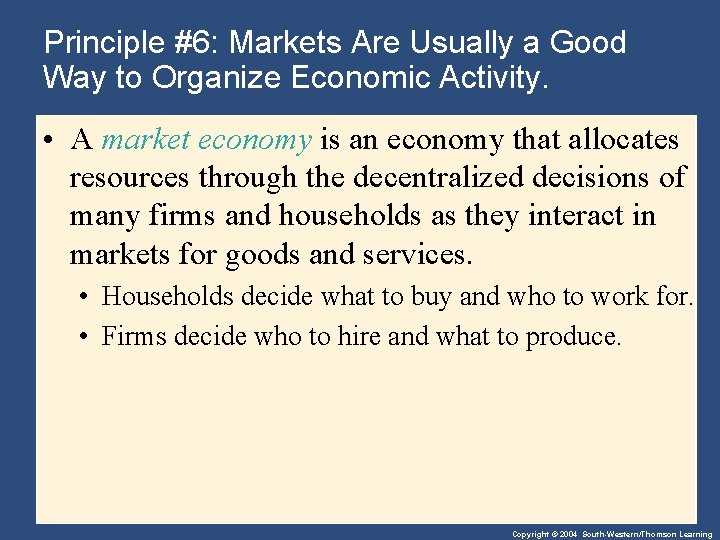 Principle #6: Markets Are Usually a Good Way to Organize Economic Activity.

• A market economy is an economy that allocates resources through the decentralized decisions of many firms and households as they interact in markets for goods and services.

• Households decide what to buy and who to work for.

• Firms decide who to hire and what to produce.

Copyright © 2004 South-Western/Thomson Learning